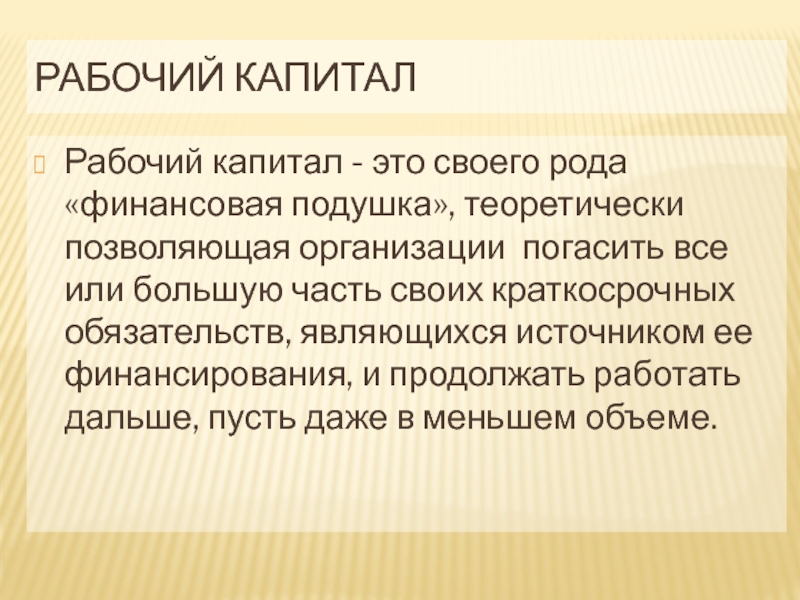 РАБОЧИЙ КАПИТАЛ

Рабочий капитал - это своего рода «финансовая подушка», теоретически позволяющая организации  погасить все или большую часть своих краткосрочных обязательств, являющихся источником ее финансирования, и продолжать работать дальше, пусть даже в меньшем объеме.